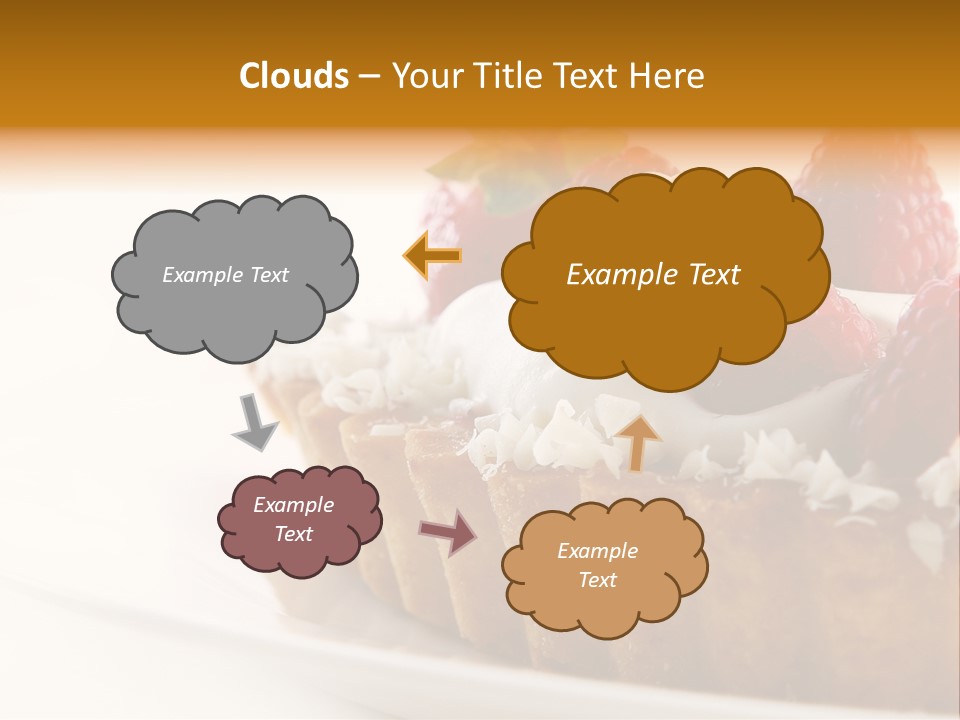 Clouds – Your Title Text Here

Example Text

Example Text

Example Text

Example Text